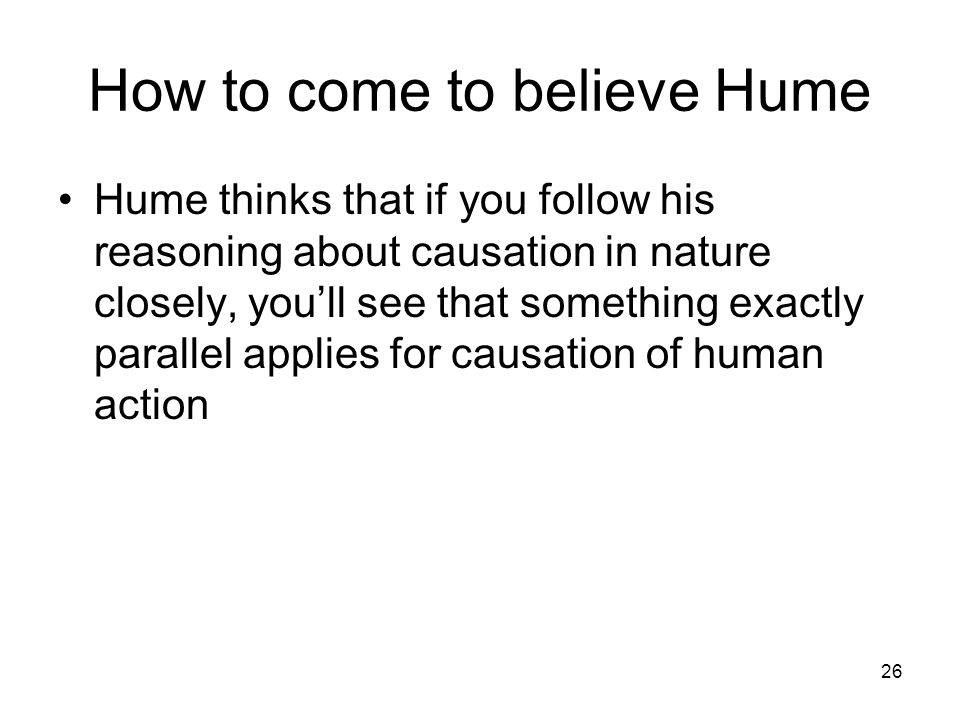 How to come to believe Hume

• Hume thinks that if you follow his reasoning about causation in nature closely, you'll see that something exactly parallel applies for causation of human action

26